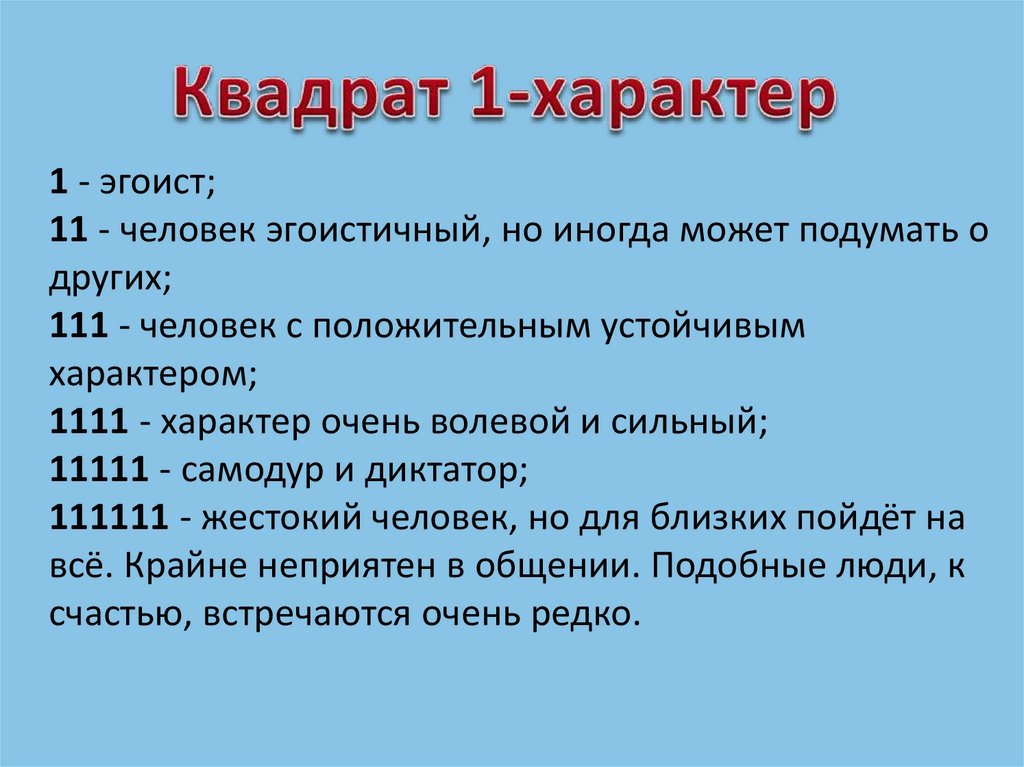 Квадрат 1-характер

1 - эгоист;
11 - человек эгоистичный, но иногда может подумать о других;
111 - человек с положительным устойчивым характером;
1111 - характер очень волевой и сильный;
11111 - самодур и диктатор;
111111 - жестокий человек, но для близких пойдёт на всё. Крайне неприятен в общении. Подобные люди, к счастью, встречаются очень редко.